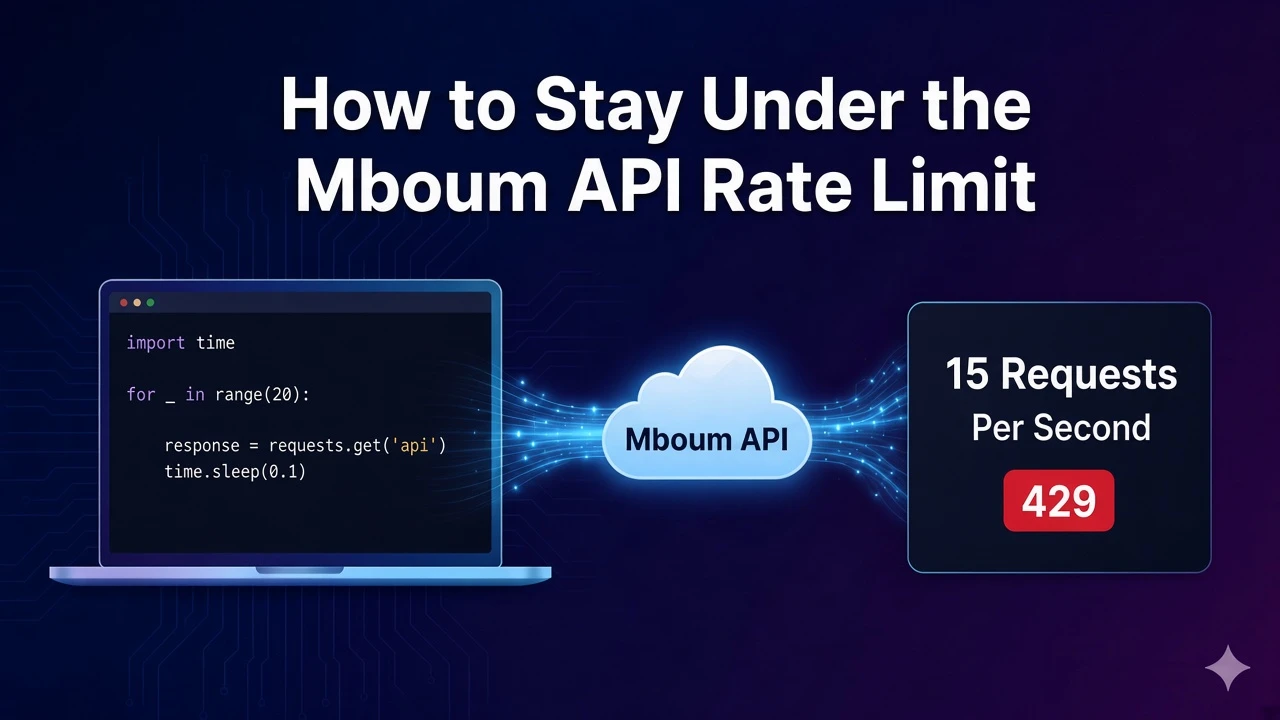 How to Stay Under the Mboum API Rate Limit

import time

for _ in range(20):

    response = requests.get('api')
    time.sleep(0.1)

Mboum API

15 Requests
Per Second

429